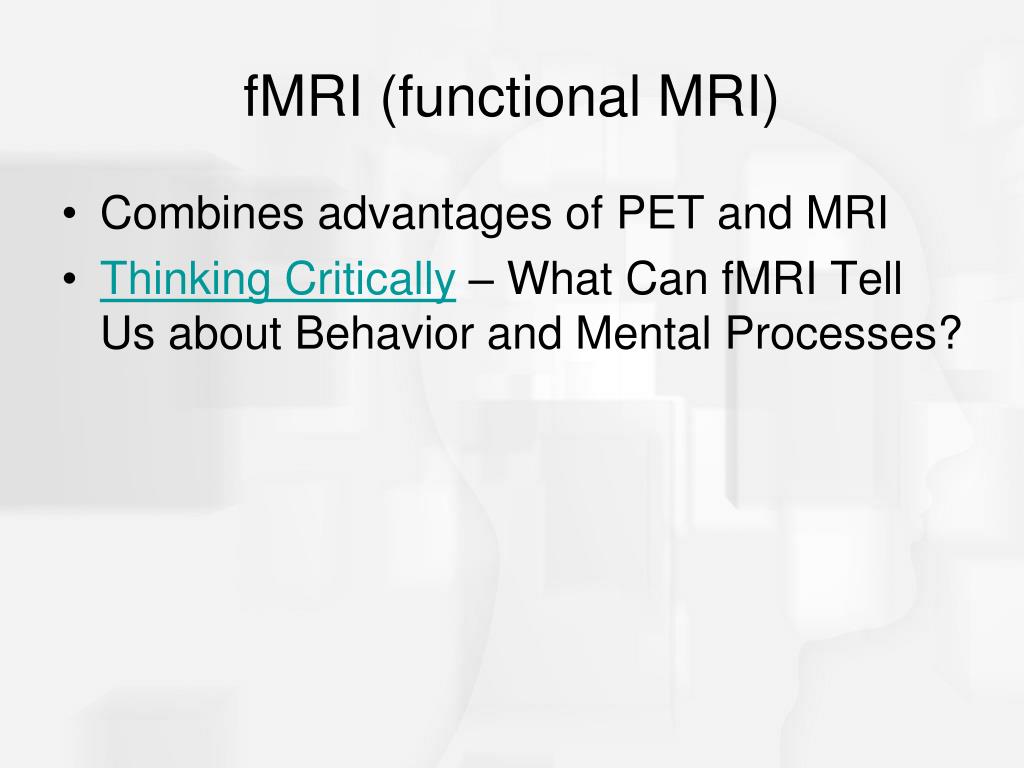 fMRI (functional MRI)

• Combines advantages of PET and MRI
• Thinking Critically – What Can fMRI Tell Us about Behavior and Mental Processes?